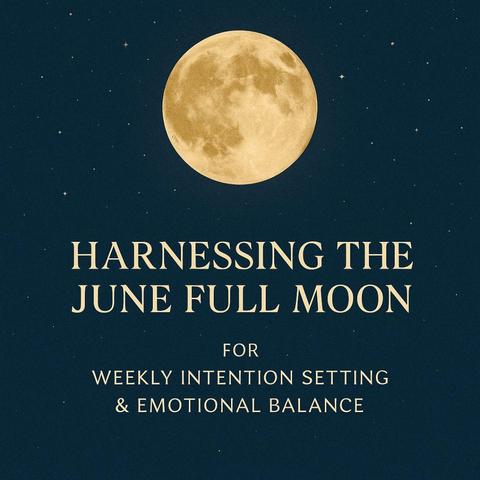 HARNESSING THE JUNE FULL MOON

FOR
WEEKLY INTENTION SETTING
& EMOTIONAL BALANCE